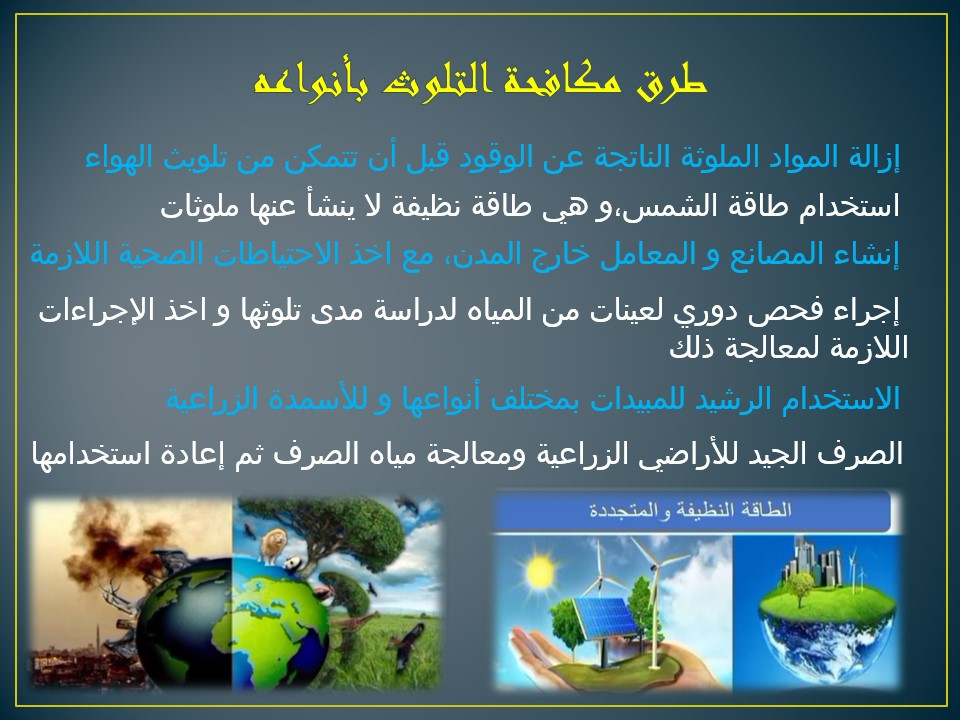 طرق مكافحة التلوث بأنواعه

إزالة المواد الملوثة الناتجة عن الوقود قبل أن تتمكن من تلويث الهواء

استخدام طاقة الشمس،و هي طاقة نظيفة لا ينشأ عنها ملوثات

إنشاء المصانع و المعامل خارج المدن، مع اخذ الاحتياطات الصحية اللازمة

إجراء فحص دوري لعينات من المياه لدراسة مدى تلوثها و اخذ الإجراءات اللازمة لمعالجة ذلك

الاستخدام الرشيد للمبيدات بمختلف أنواعها و للأسمدة الزراعية

الصرف الجيد للأراضي الزراعية ومعالجة مياه الصرف ثم إعادة استخدامها

الطاقة النظيفة و المتجددة